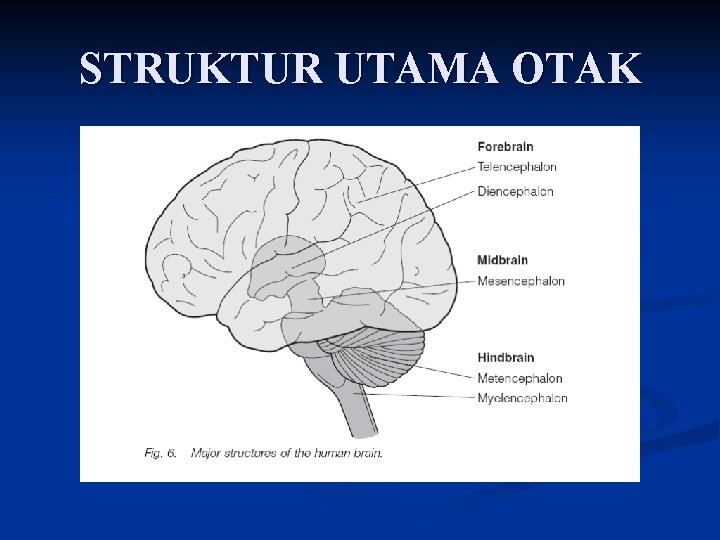 STRUKTUR UTAMA OTAK

Forebrain
Telencephalon
Diencephalon

Midbrain
Mesencephalon

Hindbrain
Metencephalon
Myelencephalon

Fig. 6. Major structures of the human brain.